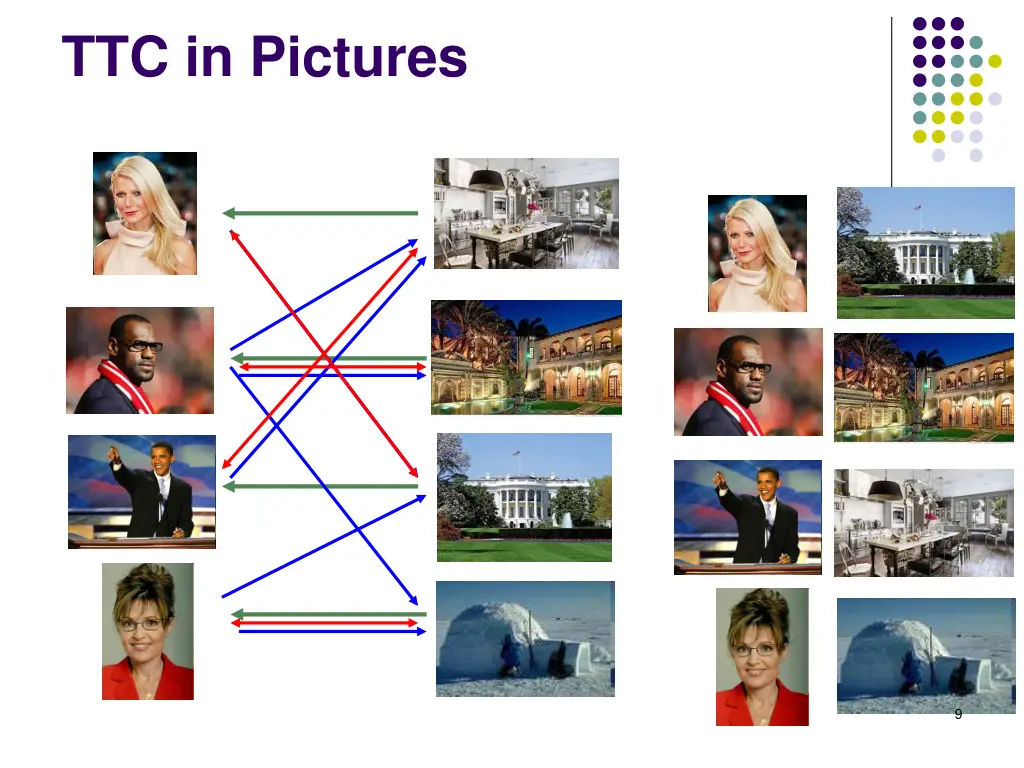 TTC in Pictures

9